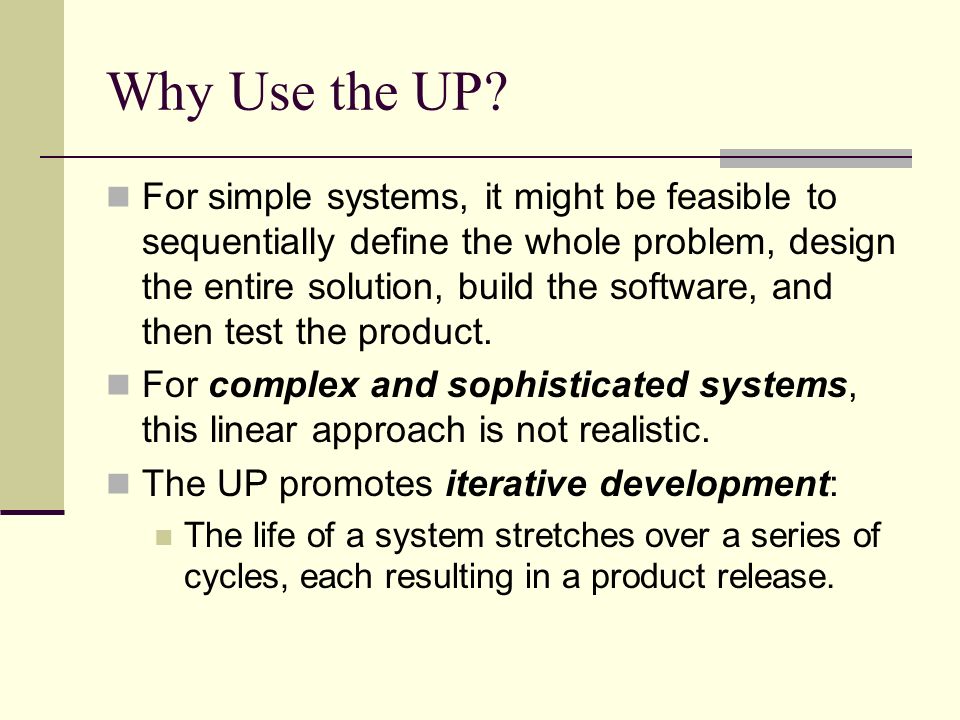 Why Use the UP?

For simple systems, it might be feasible to sequentially define the whole problem, design the entire solution, build the software, and then test the product.

For complex and sophisticated systems, this linear approach is not realistic.

The UP promotes iterative development:

The life of a system stretches over a series of cycles, each resulting in a product release.